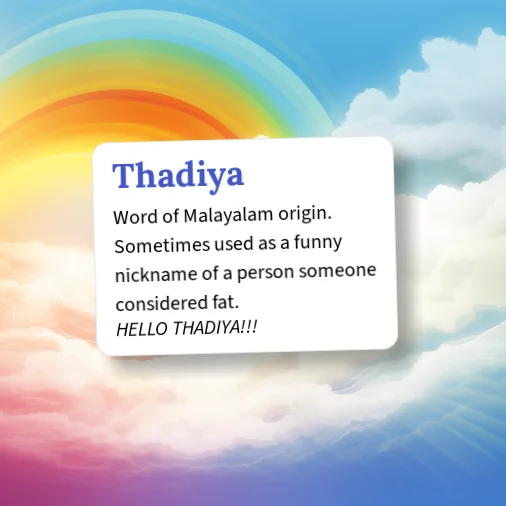 Thadiya

Word of Malayalam origin. Sometimes used as a funny nickname of a person someone considered fat.
HELLO THADIYA!!!